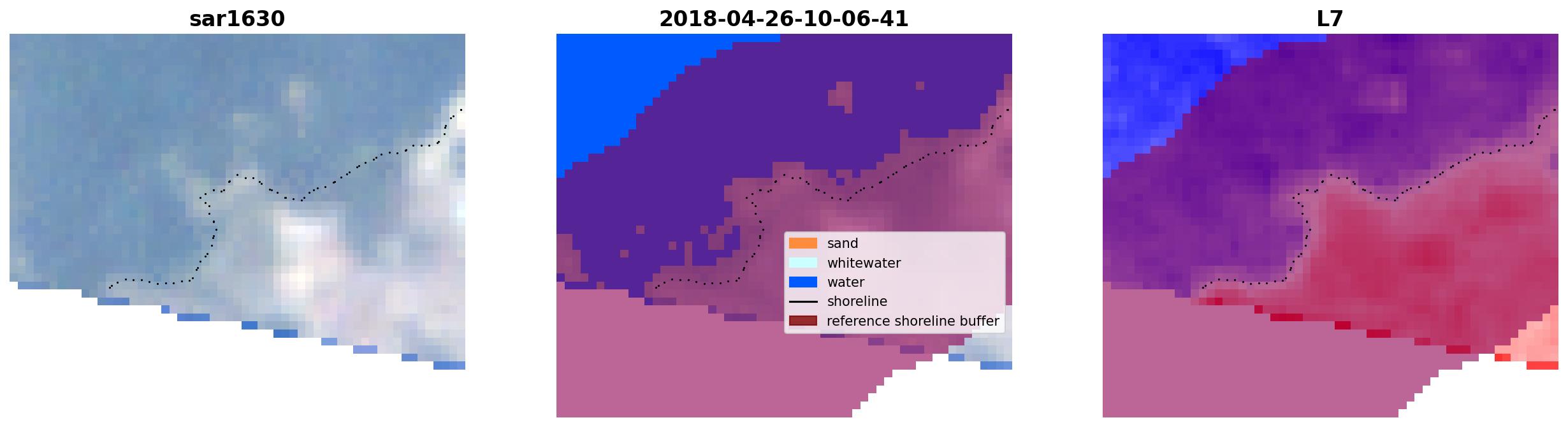 sar1630

2018-04-26-10-06-41

sand
whitewater
water
shoreline
reference shoreline buffer

L7